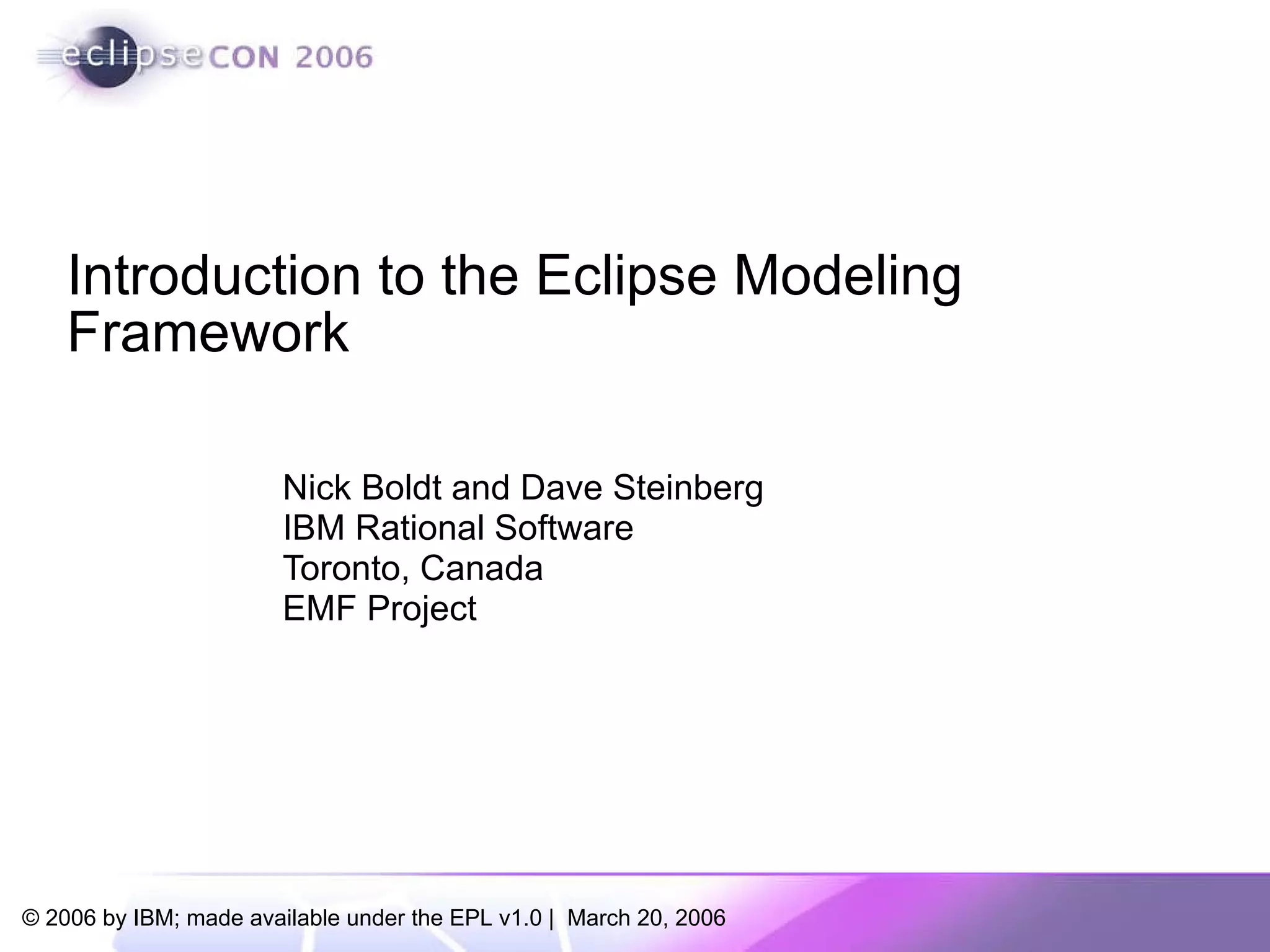 eclipseCON 2006

Introduction to the Eclipse Modeling Framework

Nick Boldt and Dave Steinberg
IBM Rational Software
Toronto, Canada
EMF Project

© 2006 by IBM; made available under the EPL v1.0 | March 20, 2006